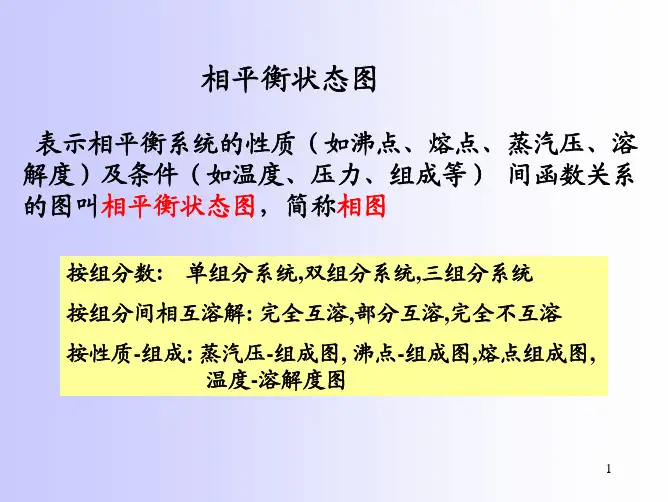 相平衡状态图

表示相平衡系统的性质（如沸点、熔点、蒸汽压、溶解度）及条件（如温度、压力、组成等） 间函数关系的图叫相平衡状态图，简称相图

按组分数： 单组分系统,双组分系统,三组分系统

按组分间相互溶解: 完全互溶,部分互溶,完全不互溶

按性质-组成: 蒸汽压-组成图, 沸点-组成图,熔点组成图, 温度-溶解度图

1